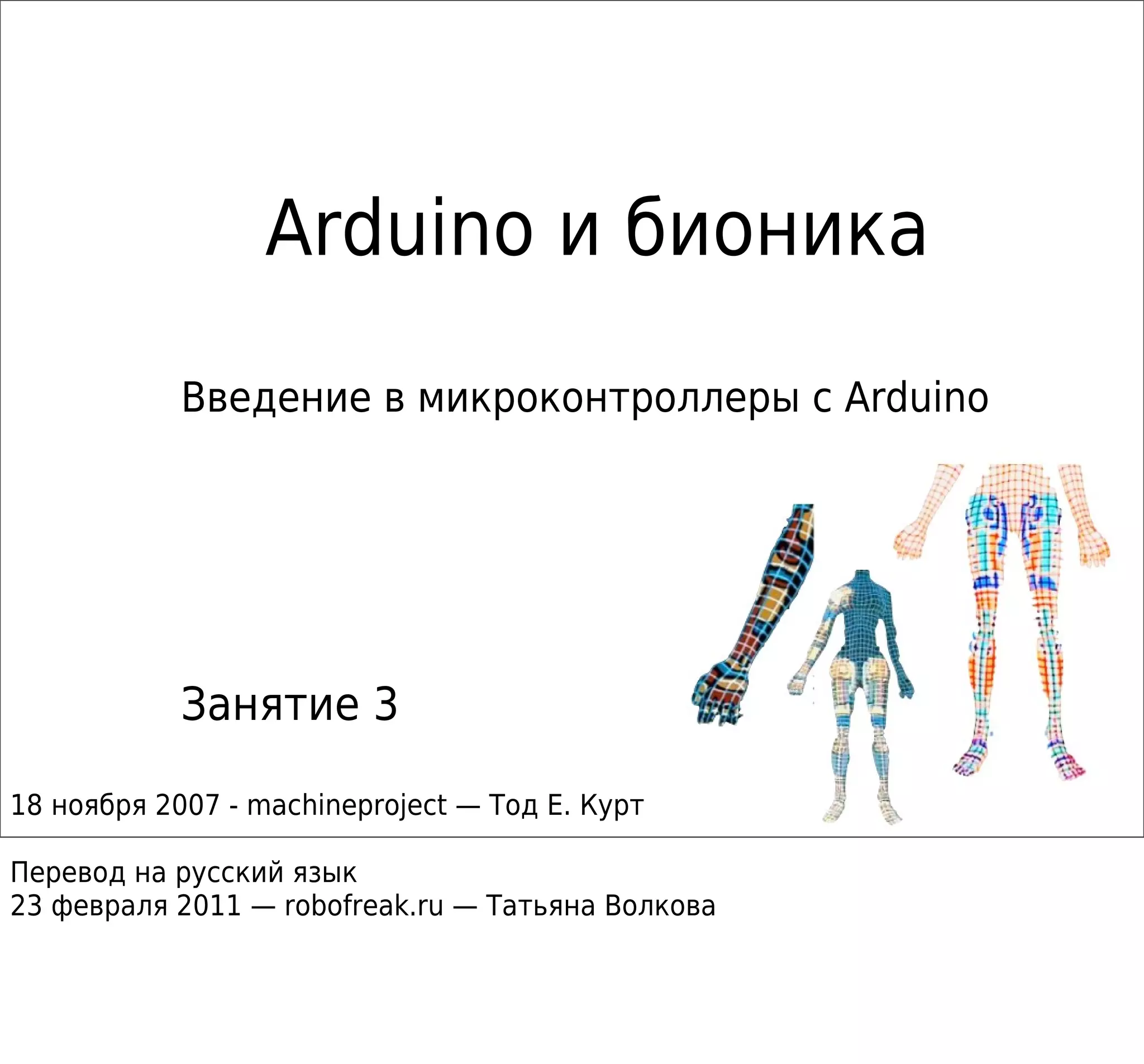 Arduino и бионика

Введение в микроконтроллеры с Arduino

Занятие 3

18 ноября 2007 - machineproject — Тод Е. Курт

Перевод на русский язык
23 февраля 2011 — robofreak.ru — Татьяна Волкова